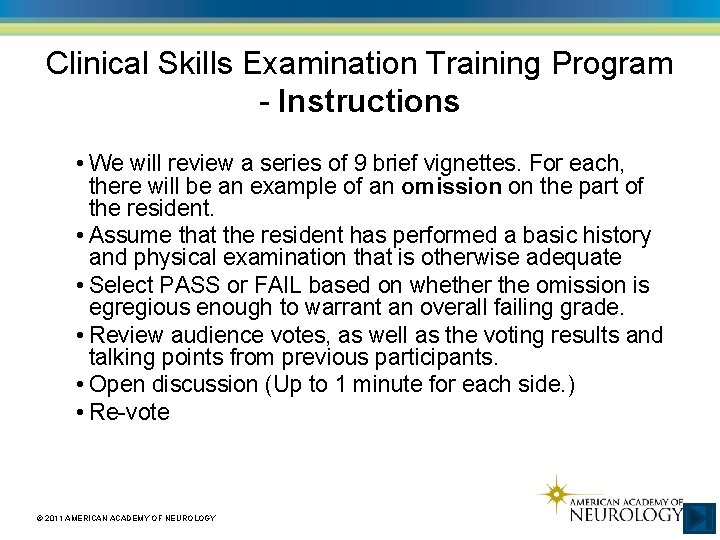 Clinical Skills Examination Training Program - Instructions

• We will review a series of 9 brief vignettes. For each, there will be an example of an omission on the part of the resident.
• Assume that the resident has performed a basic history and physical examination that is otherwise adequate
• Select PASS or FAIL based on whether the omission is egregious enough to warrant an overall failing grade.
• Review audience votes, as well as the voting results and talking points from previous participants.
• Open discussion (Up to 1 minute for each side.)
• Re-vote

© 2011 AMERICAN ACADEMY OF NEUROLOGY

AMERICAN ACADEMY OF NEUROLOGY